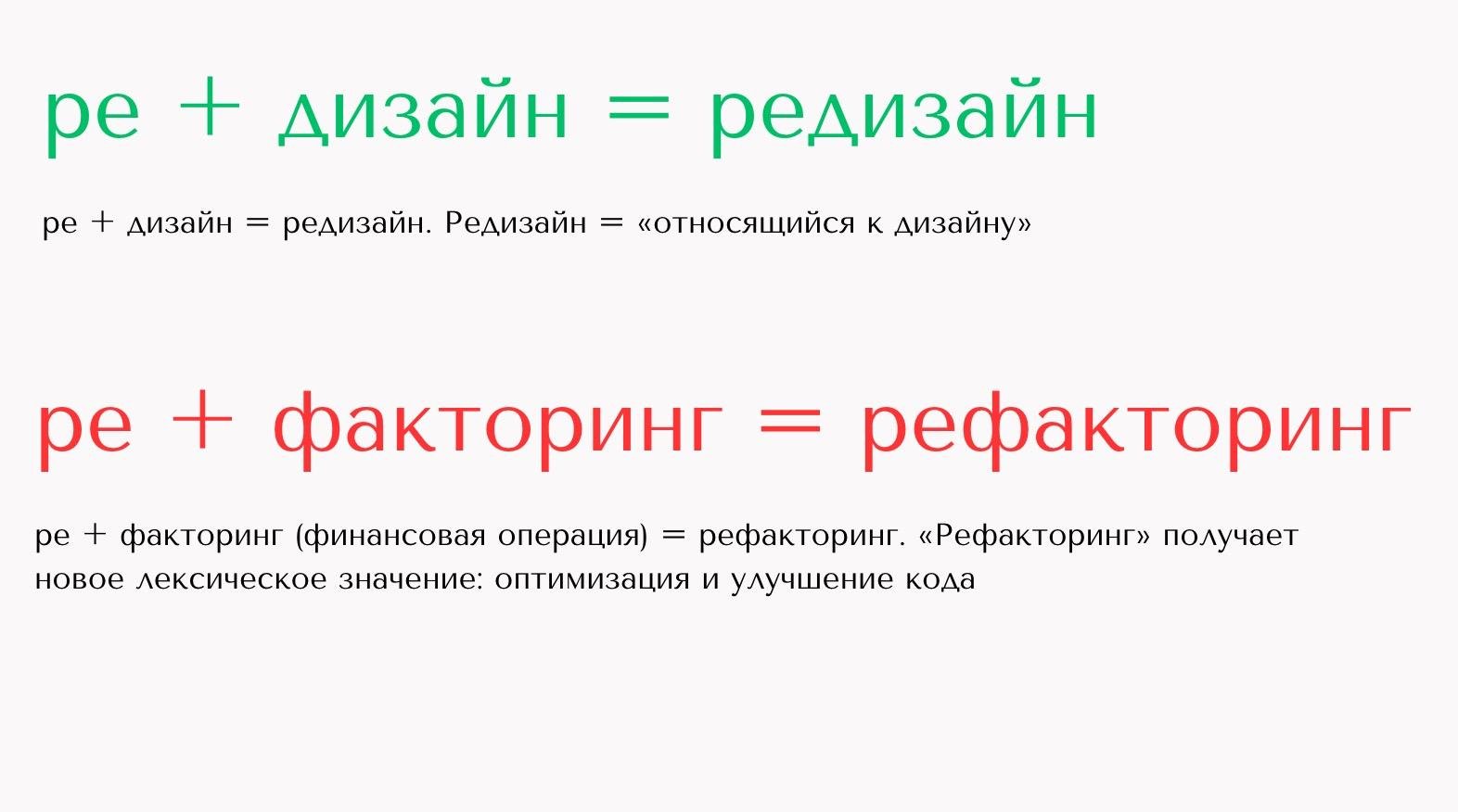 ре + дизайн = редизайн

ре + дизайн = редизайн. Редизайн = «относящийся к дизайну»

ре + факторинг = рефакторинг

ре + факторинг (финансовая операция) = рефакторинг. «Рефакторинг» получает новое лексическое значение: оптимизация и улучшение кода